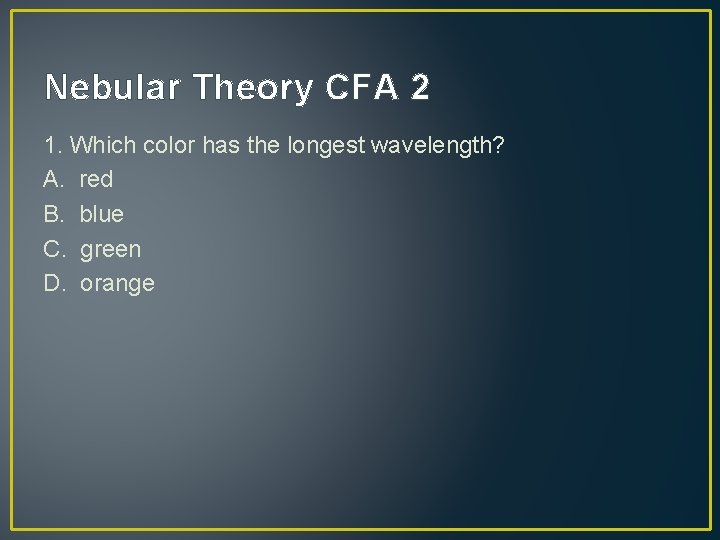 Nebular Theory CFA 2

1. Which color has the longest wavelength?
A. red
B. blue
C. green
D. orange